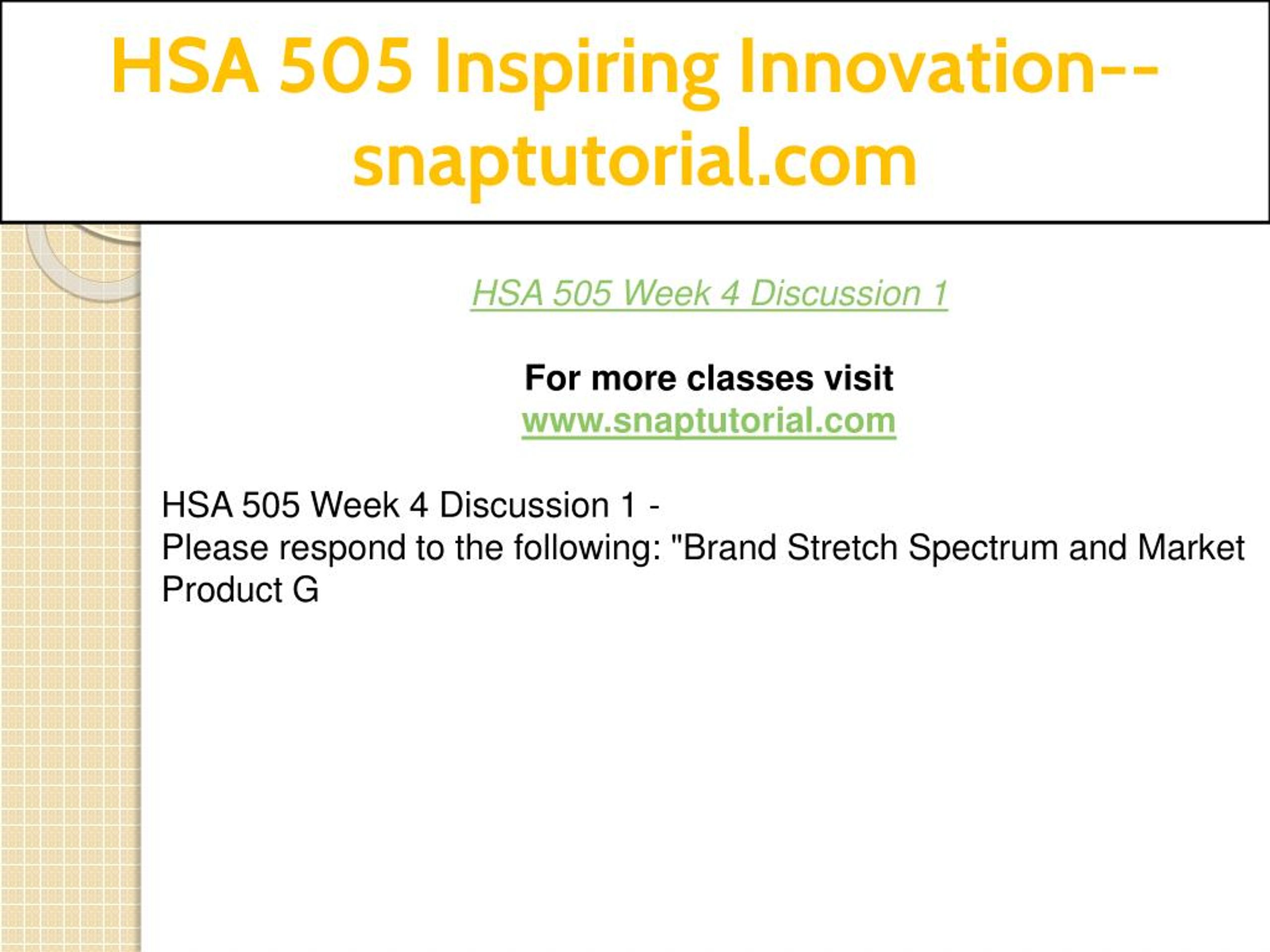 HSA 505 Inspiring Innovation--snaptutorial.com

HSA 505 Week 4 Discussion 1

For more classes visit
www.snaptutorial.com

HSA 505 Week 4 Discussion 1 -
Please respond to the following: "Brand Stretch Spectrum and Market Product G